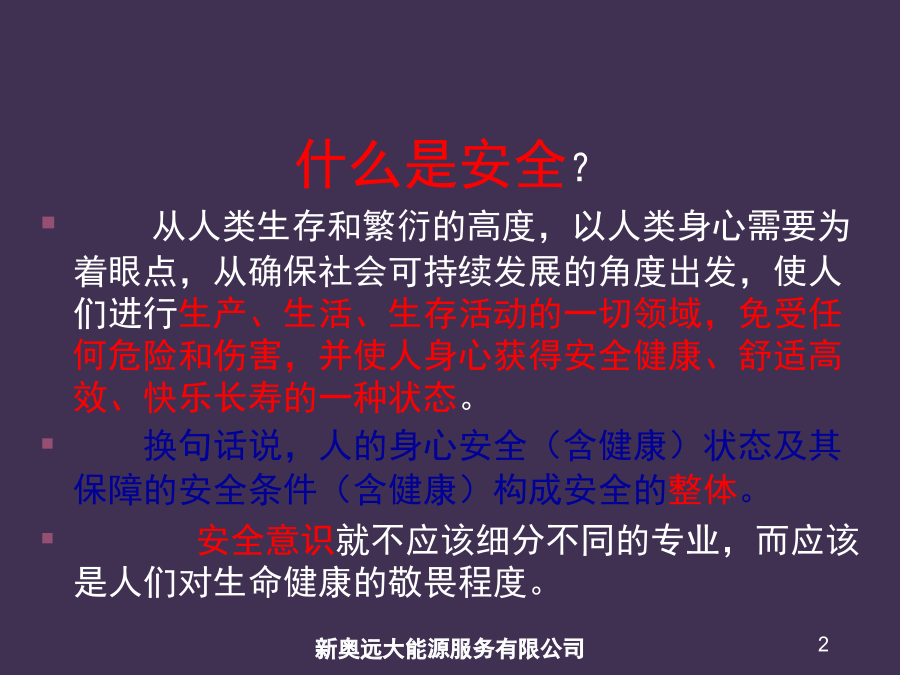 什么是安全？

从人类生存和繁衍的高度，以人类身心需要为着眼点，从确保社会可持续发展的角度出发，使人们进行生产、生活、生存活动的一切领域，免受任何危险和伤害，并使人身心获得安全健康、舒适高效、快乐长寿的一种状态。

换句话说，人的身心安全（含健康）状态及其保障的安全条件（含健康）构成安全的整体。

安全意识就不应该细分不同的专业，而应该是人们对生命健康的敬畏程度。

新奥远大能源服务有限公司

2